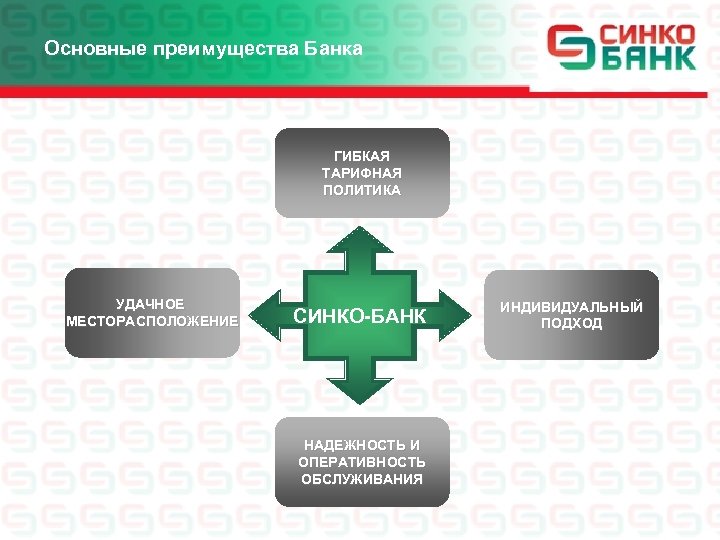 Основные преимущества Банка

СИНКО БАНК

ГИБКАЯ ТАРИФНАЯ ПОЛИТИКА

УДАЧНОЕ МЕСТОРАСПОЛОЖЕНИЕ

СИНКО-БАНК

ИНДИВИДУАЛЬНЫЙ ПОДХОД

НАДЕЖНОСТЬ И ОПЕРАТИВНОСТЬ ОБСЛУЖИВАНИЯ